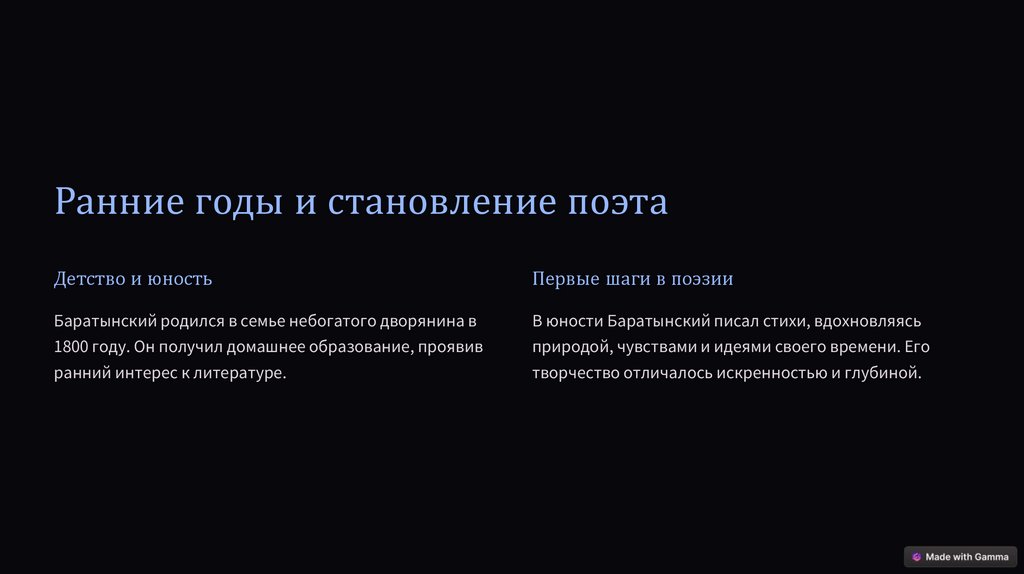 Ранние годы и становление поэта

Детство и юность

Баратынский родился в семье небогатого дворянина в 1800 году. Он получил домашнее образование, проявив ранний интерес к литературе.

Первые шаги в поэзии

В юности Баратынский писал стихи, вдохновляясь природой, чувствами и идеями своего времени. Его творчество отличалось искренностью и глубиной.

Made with Gamma